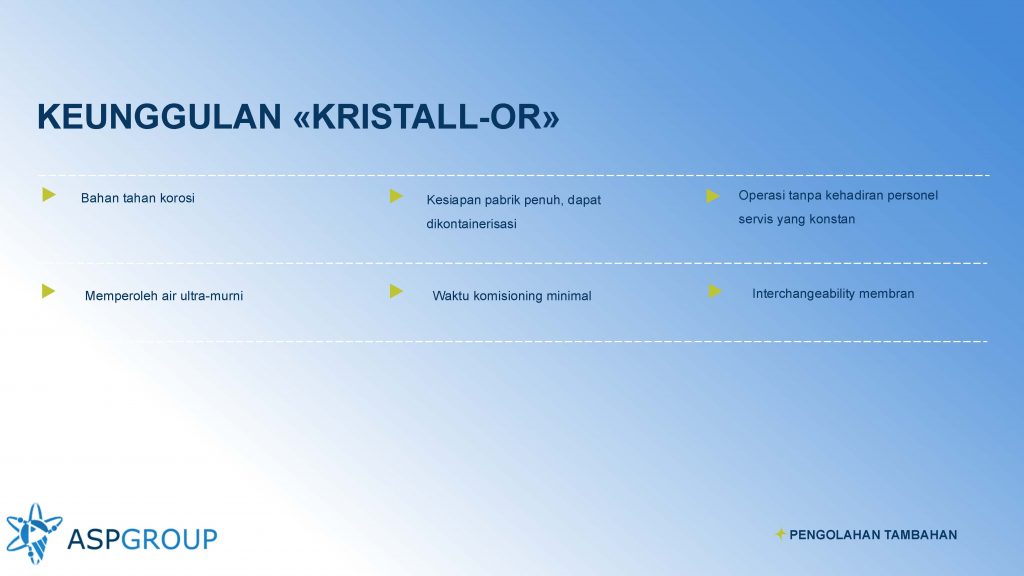 KEUNGGULAN «KRISTALL-OR»

Bahan tahan korosi

Kesiapan pabrik penuh, dapat dikontainerisasi

Operasi tanpa kehadiran personel servis yang konstan

Memperoleh air ultra-murni

Waktu komisioning minimal

Interchangeability membran

ASPGROUP

PENGOLAHAN TAMBAHAN